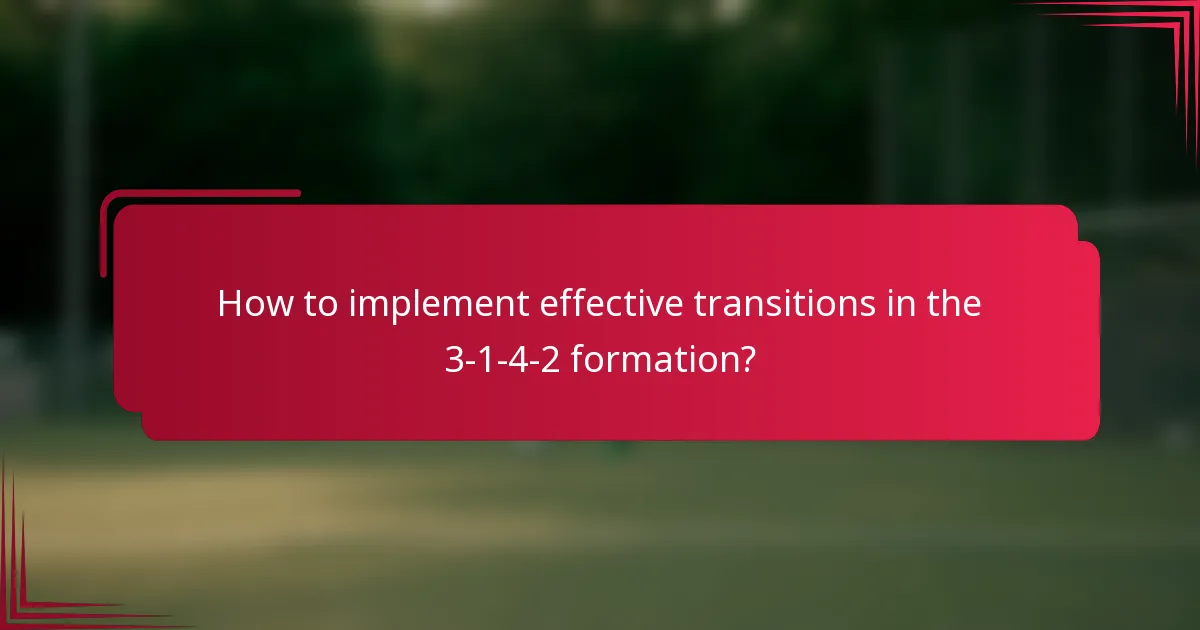 How to implement effective transitions in the 3-1-4-2 formation?